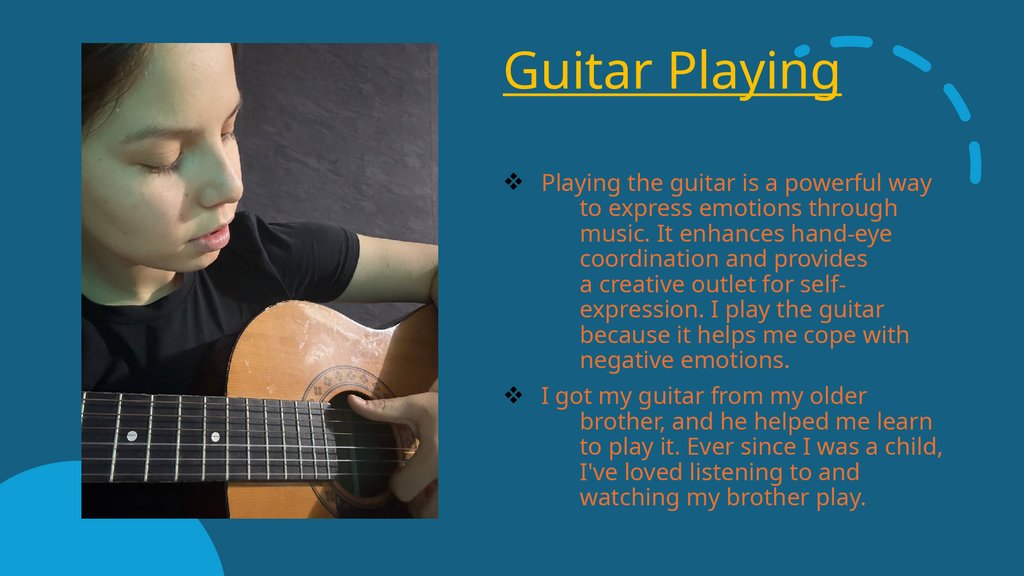 Guitar Playing

❖ Playing the guitar is a powerful way to express emotions through music. It enhances hand-eye coordination and provides a creative outlet for self-expression. I play the guitar because it helps me cope with negative emotions.

❖ I got my guitar from my older brother, and he helped me learn to play it. Ever since I was a child, I've loved listening to and watching my brother play.